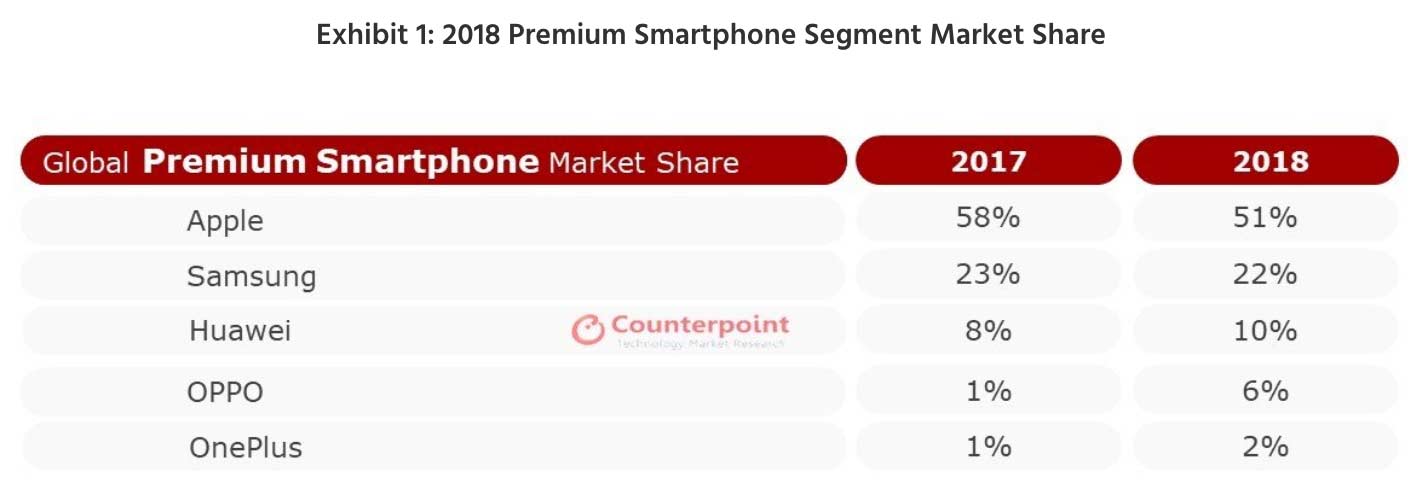 Exhibit 1: 2018 Premium Smartphone Segment Market Share

| Global Premium Smartphone Market Share | 2017 | 2018 |
|---|---|---|
| Apple | 58% | 51% |
| Samsung | 23% | 22% |
| Huawei | 8% | 10% |
| OPPO | 1% | 6% |
| OnePlus | 1% | 2% |

Counterpoint
Technology Market Research